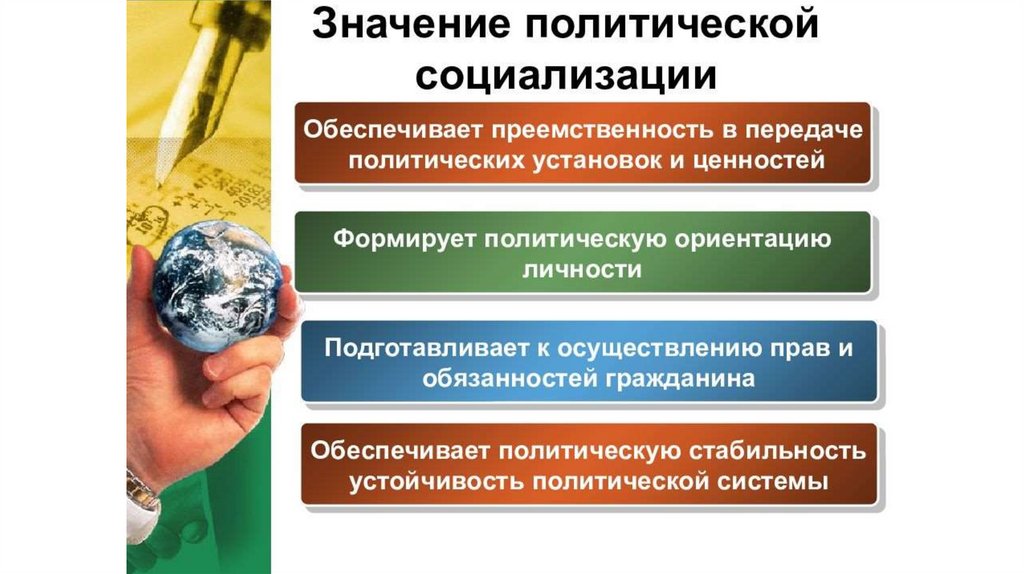 Значение политической социализации

Обеспечивает преемственность в передаче политических установок и ценностей

Формирует политическую ориентацию личности

Подготавливает к осуществлению прав и обязанностей гражданина

Обеспечивает политическую стабильность устойчивость политической системы